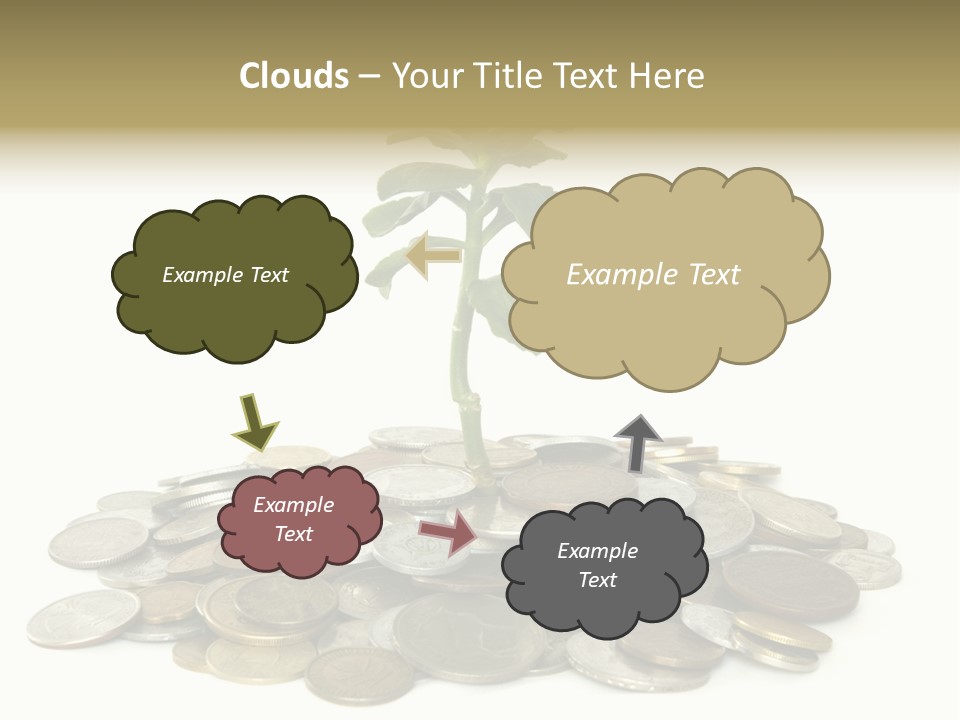 Clouds – Your Title Text Here

Example Text

Example Text

Example Text

Example Text